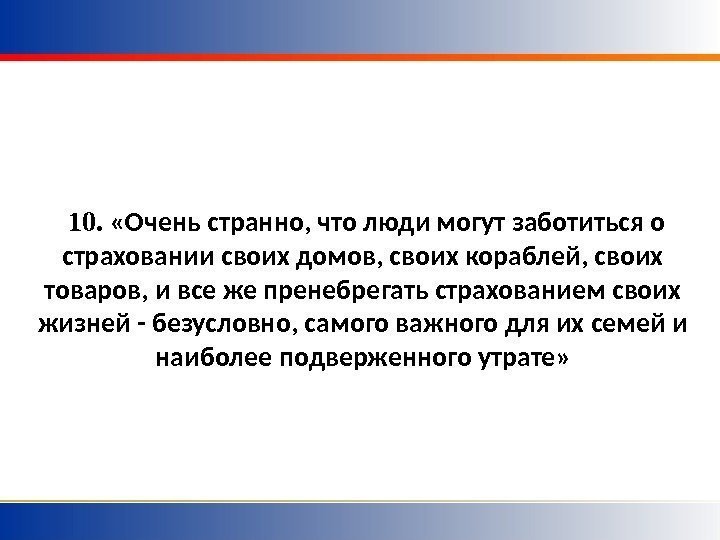 10. «Очень странно, что люди могут заботиться о страховании своих домов, своих кораблей, своих товаров, и все же пренебрегать страхованием своих жизней - безусловно, самого важного для их семей и наиболее подверженного утрате»